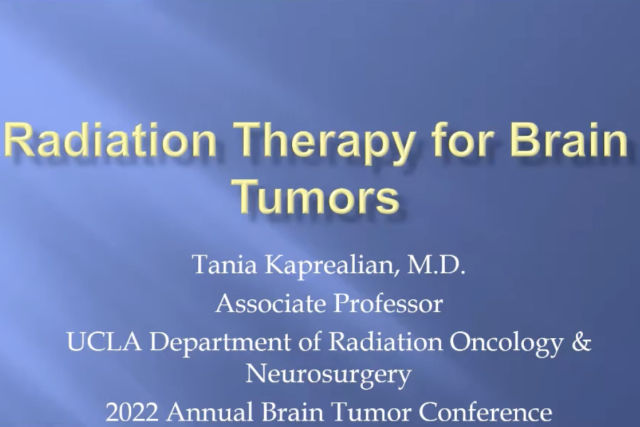 Radiation Therapy for Brain Tumors

Tania Kaprealian, M.D.
Associate Professor
UCLA Department of Radiation Oncology & Neurosurgery
2022 Annual Brain Tumor Conference